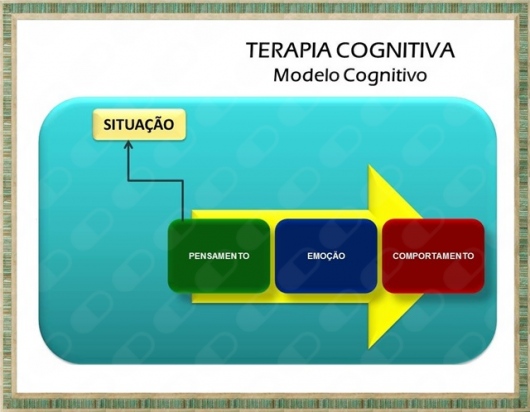 TERAPIA COGNITIVA
Modelo Cognitivo

SITUAÇÃO

PENSAMENTO

EMOÇÃO

COMPORTAMENTO